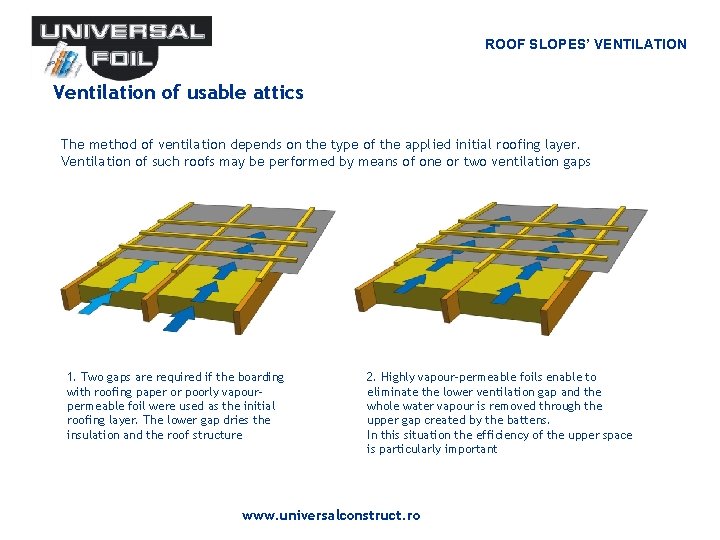 UNIVERSAL FOIL

ROOF SLOPES' VENTILATION

Ventilation of usable attics

The method of ventilation depends on the type of the applied initial roofing layer. Ventilation of such roofs may be performed by means of one or two ventilation gaps

1. Two gaps are required if the boarding with roofing paper or poorly vapour-permeable foil were used as the initial roofing layer. The lower gap dries the insulation and the roof structure

2. Highly vapour-permeable foils enable to eliminate the lower ventilation gap and the whole water vapour is removed through the upper gap created by the battens.
In this situation the efficiency of the upper space is particularly important

www.universalconstruct.ro